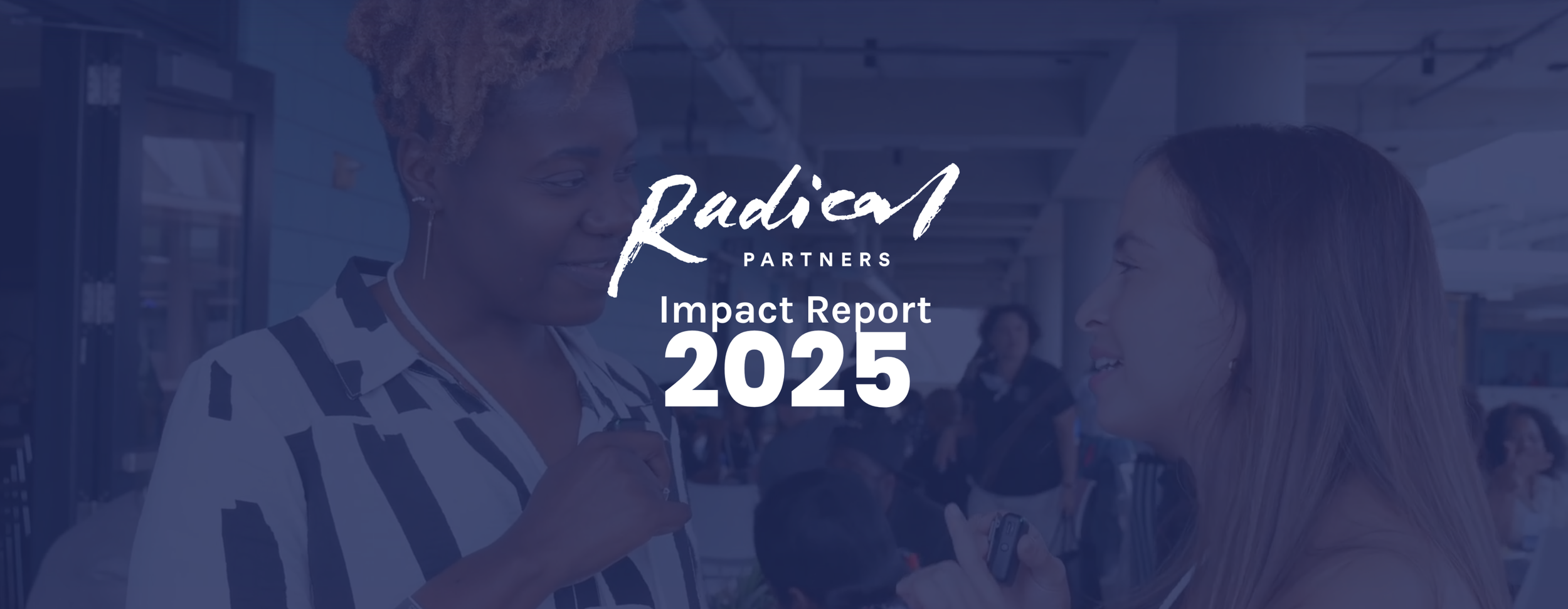 Radical
PARTNERS

Impact Report
2025